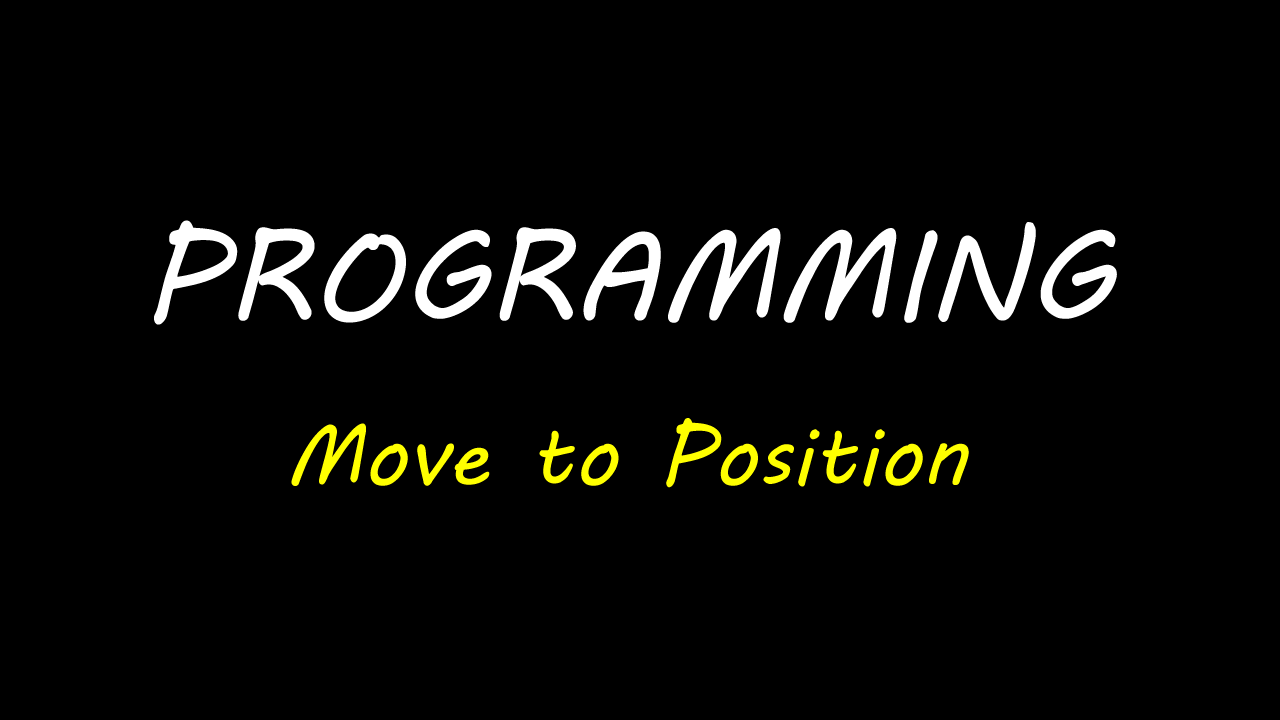 PROGRAMMING

Move to Position